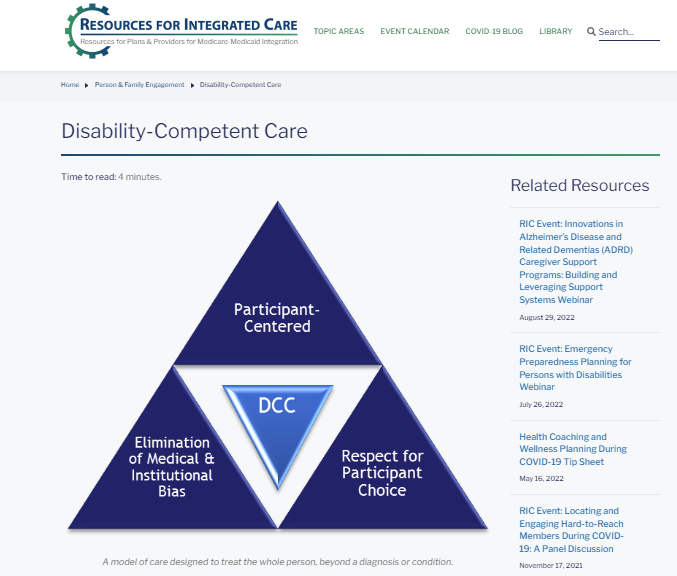 RESOURCES FOR INTEGRATED CARE
Resources for Plans & Providers for Medicare-Medicaid Integration

TOPIC AREAS EVENT CALENDAR COVID-19 BLOG LIBRARY Search...

Home ▸ Person & Family Engagement ▸ Disability-Competent Care

Disability-Competent Care

Time to read: 4 minutes.

Participant-Centered

DCC

Elimination of Medical & Institutional Bias

Respect for Participant Choice

A model of care designed to treat the whole person, beyond a diagnosis or condition.

Related Resources

RIC Event: Innovations in Alzheimer's Disease and Related Dementias (ADRD) Caregiver Support Programs: Building and Leveraging Support Systems Webinar

August 29, 2022

RIC Event: Emergency Preparedness Planning for Persons with Disabilities Webinar

July 26, 2022

Health Coaching and Wellness Planning During COVID-19 Tip Sheet

May 16, 2022

RIC Event: Locating and Engaging Hard-to-Reach Members During COVID-19: A Panel Discussion

November 17, 2021